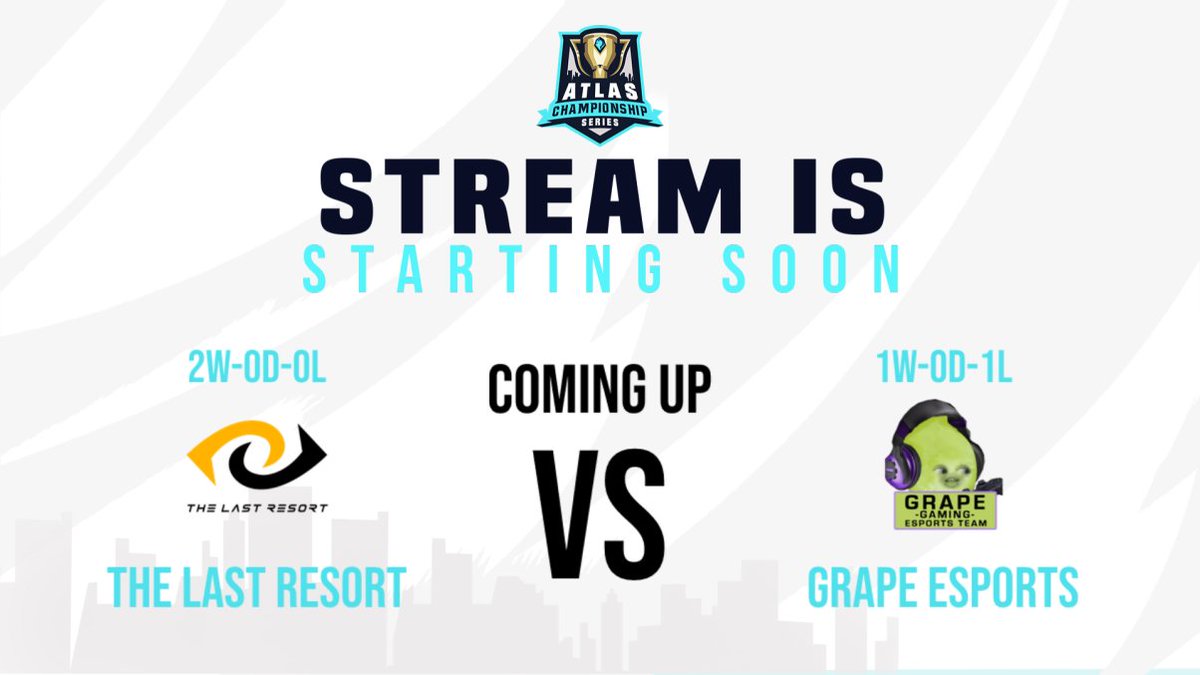 ATLAS CHAMPIONSHIP SERIES

STREAM IS
STARTING SOON

2W-0D-0L

THE LAST RESORT

THE LAST RESORT

COMING UP

VS

1W-0D-1L

GRAPE
-GAMING-
ESPORTS TEAM

GRAPE ESPORTS